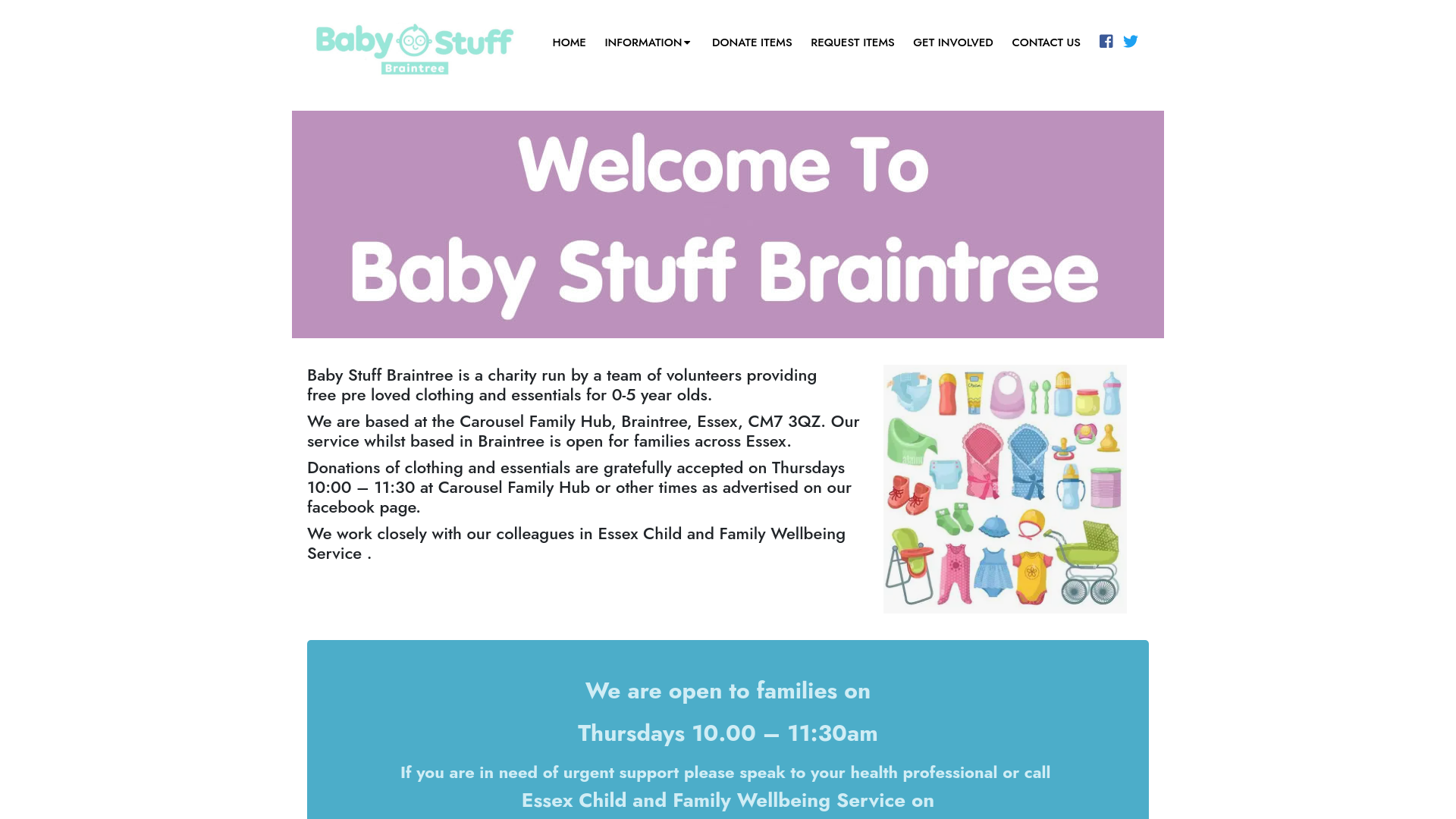 Baby Stuff Braintree

HOME INFORMATION DONATE ITEMS REQUEST ITEMS GET INVOLVED CONTACT US

Welcome To
Baby Stuff Braintree

Baby Stuff Braintree is a charity run by a team of volunteers providing free pre loved clothing and essentials for 0-5 year olds.

We are based at the Carousel Family Hub, Braintree, Essex, CM7 3QZ. Our service whilst based in Braintree is open for families across Essex.

Donations of clothing and essentials are gratefully accepted on Thursdays 10:00 – 11:30 at Carousel Family Hub or other times as advertised on our facebook page.

We work closely with our colleagues in Essex Child and Family Wellbeing Service .

We are open to families on
Thursdays 10.00 – 11:30am
If you are in need of urgent support please speak to your health professional or call
Essex Child and Family Wellbeing Service on